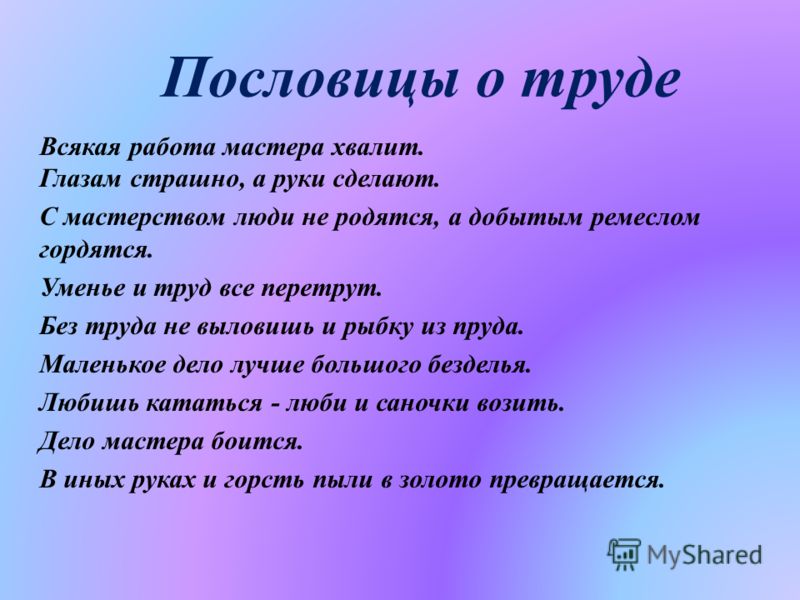 Пословицы о труде

Всякая работа мастера хвалит.
Глазам страшно, а руки сделают.

С мастерством люди не родятся, а добытым ремеслом гордятся.

Уменье и труд все перетрут.

Без труда не выловишь и рыбку из пруда.

Маленькое дело лучше большого безделья.

Любишь кататься - люби и саночки возить.

Дело мастера боится.

В иных руках и горсть пыли в золото превращается.

MyShared